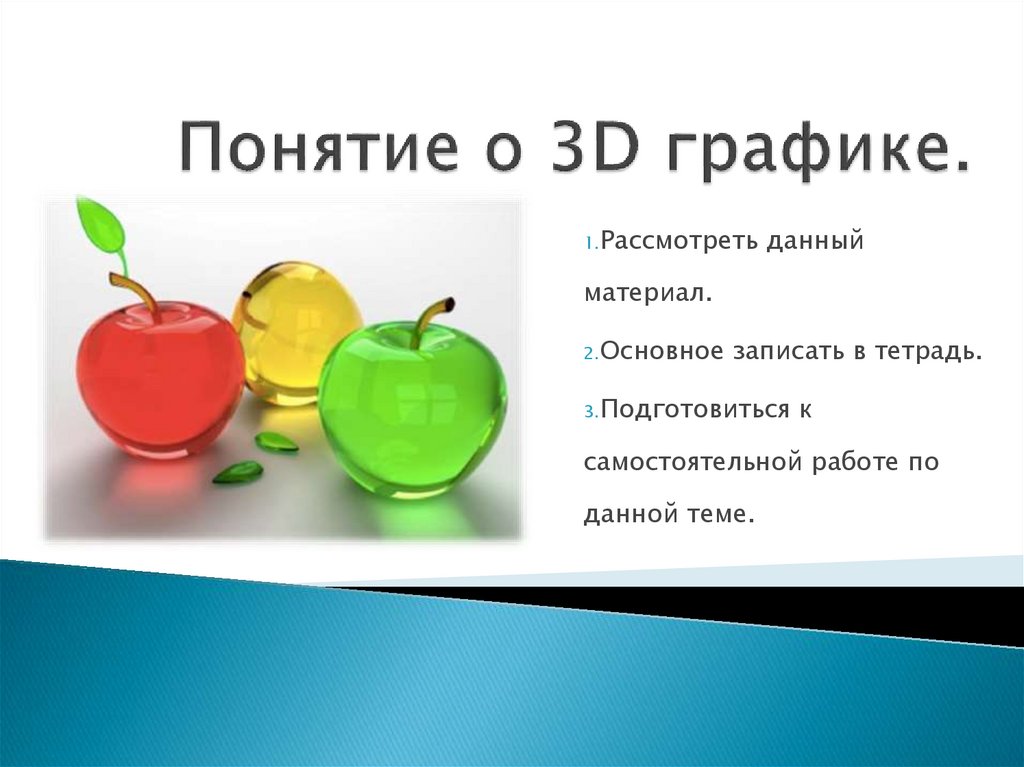 Понятие о 3D графике.

1.Рассмотреть данный материал.

2.Основное записать в тетрадь.

3.Подготовиться к самостоятельной работе по данной теме.